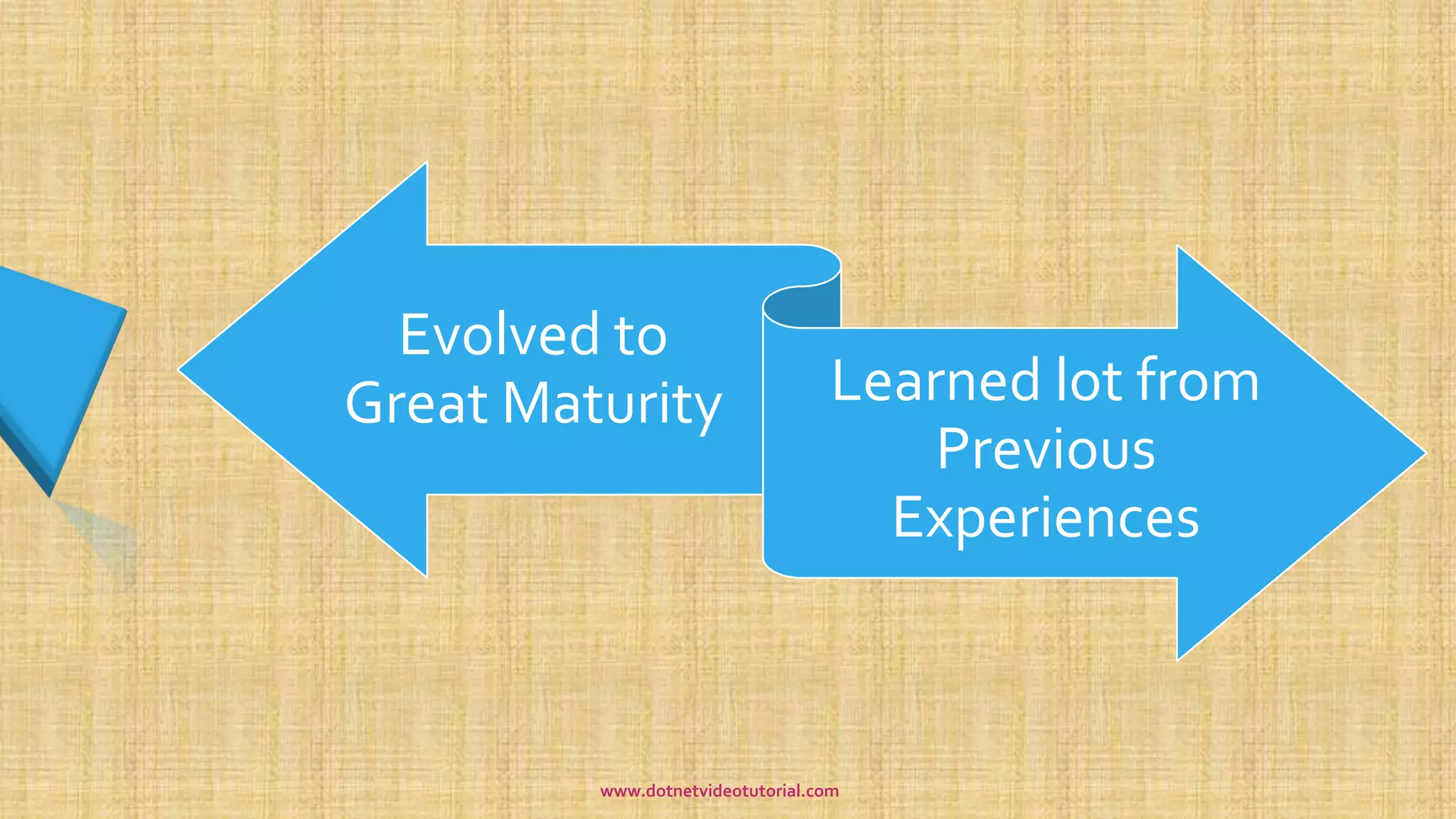 Evolved to Great Maturity

Learned lot from Previous Experiences

www.dotnetvideotutorial.com